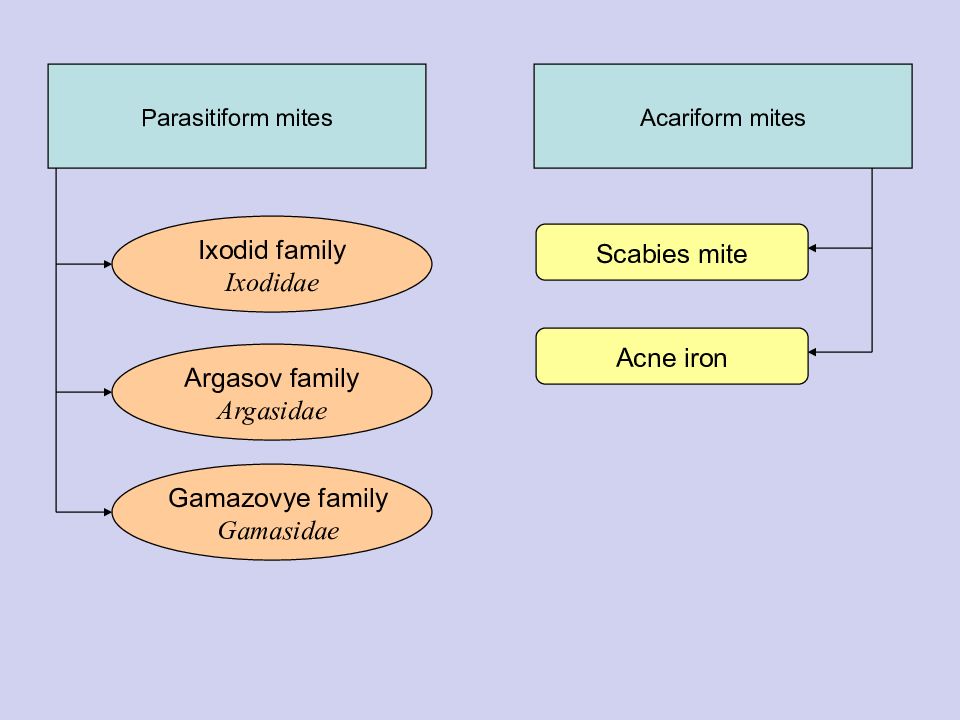 Parasitiform mites

Ixodid family
Ixodidae

Argasov family
Argasidae

Gamazovye family
Gamasidae

Acariform mites

Scabies mite

Acne iron